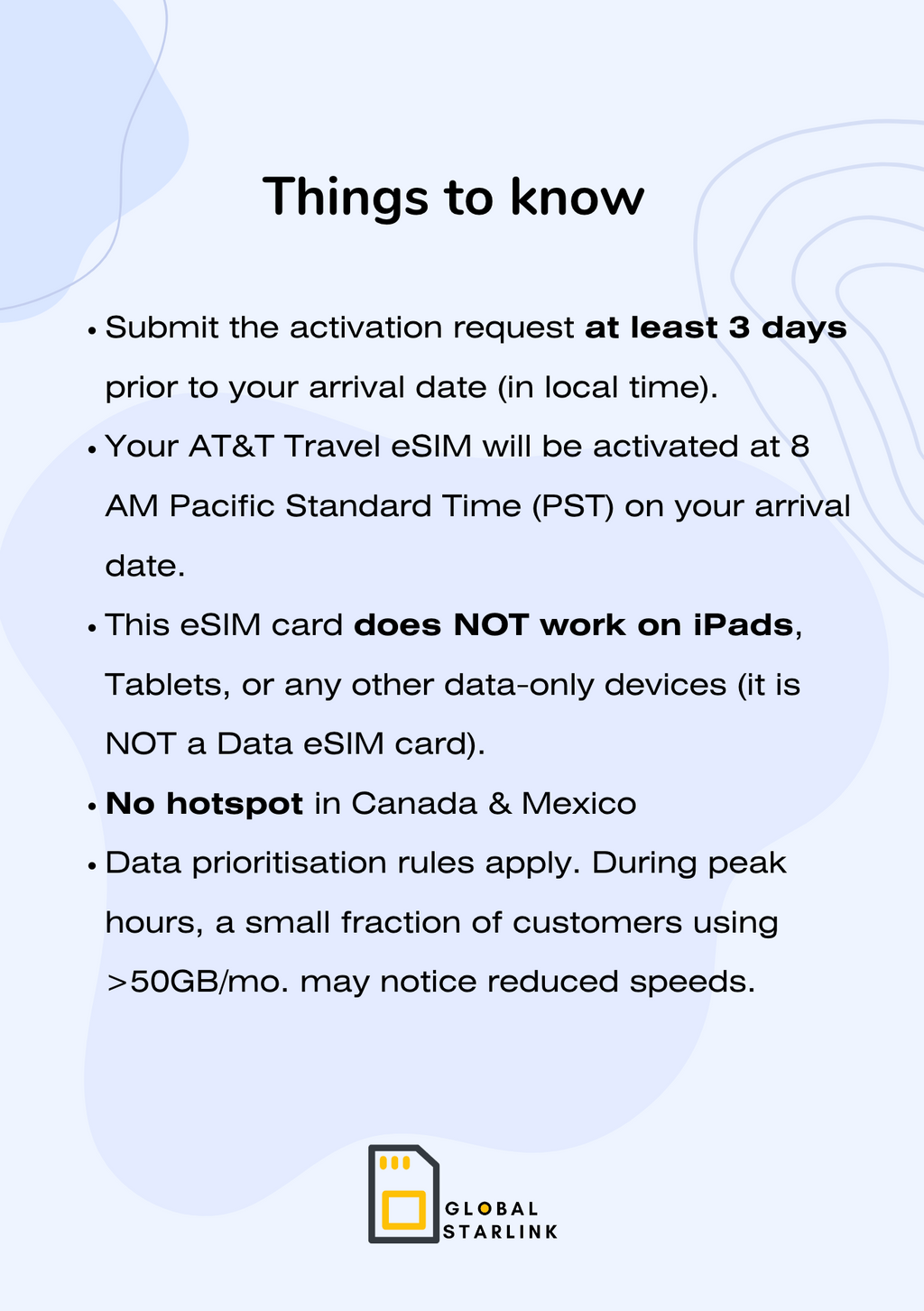 Things to know

• Submit the activation request at least 3 days prior to your arrival date (in local time).

• Your AT&T Travel eSIM will be activated at 8 AM Pacific Standard Time (PST) on your arrival date.

• This eSIM card does NOT work on iPads, Tablets, or any other data-only devices (it is NOT a Data eSIM card).

• No hotspot in Canada & Mexico

• Data prioritisation rules apply. During peak hours, a small fraction of customers using >50GB/mo. may notice reduced speeds.

GLOBAL STARLINK